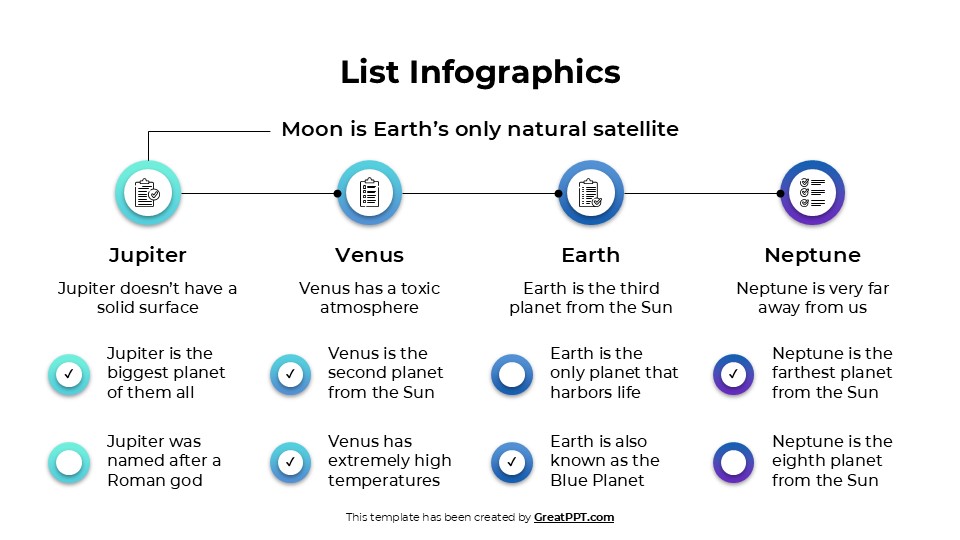 List Infographics

Moon is Earth's only natural satellite

Jupiter

Jupiter doesn't have a solid surface

✓ Jupiter is the biggest planet of them all

Jupiter was named after a Roman god

Venus

Venus has a toxic atmosphere

✓ Venus is the second planet from the Sun

✓ Venus has extremely high temperatures

Earth

Earth is the third planet from the Sun

Earth is the only planet that harbors life

✓ Earth is also known as the Blue Planet

Neptune

Neptune is very far away from us

✓ Neptune is the farthest planet from the Sun

Neptune is the eighth planet from the Sun

This template has been created by GreatPPT.com